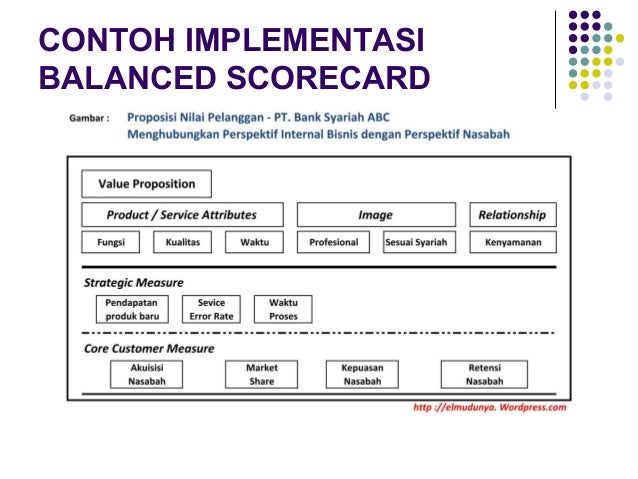 CONTOH IMPLEMENTASI BALANCED SCORECARD

Gambar : Proposisi Nilai Pelanggan - PT. Bank Syariah ABC
Menghubungkan Perspektif Internal Bisnis dengan Perspektif Nasabah

Value Proposition

Product / Service Attributes

Image

Relationship

Fungsi

Kualitas

Waktu

Profesional

Sesuai Syariah

Kenyamanan

Strategic Measure

Pendapatan produk baru

Sevice Error Rate

Waktu Proses

Core Customer Measure

Akuisisi Nasabah

Market Share

Kepuasan Nasabah

Retensi Nasabah

http ://elmudunya. Wordpress.com